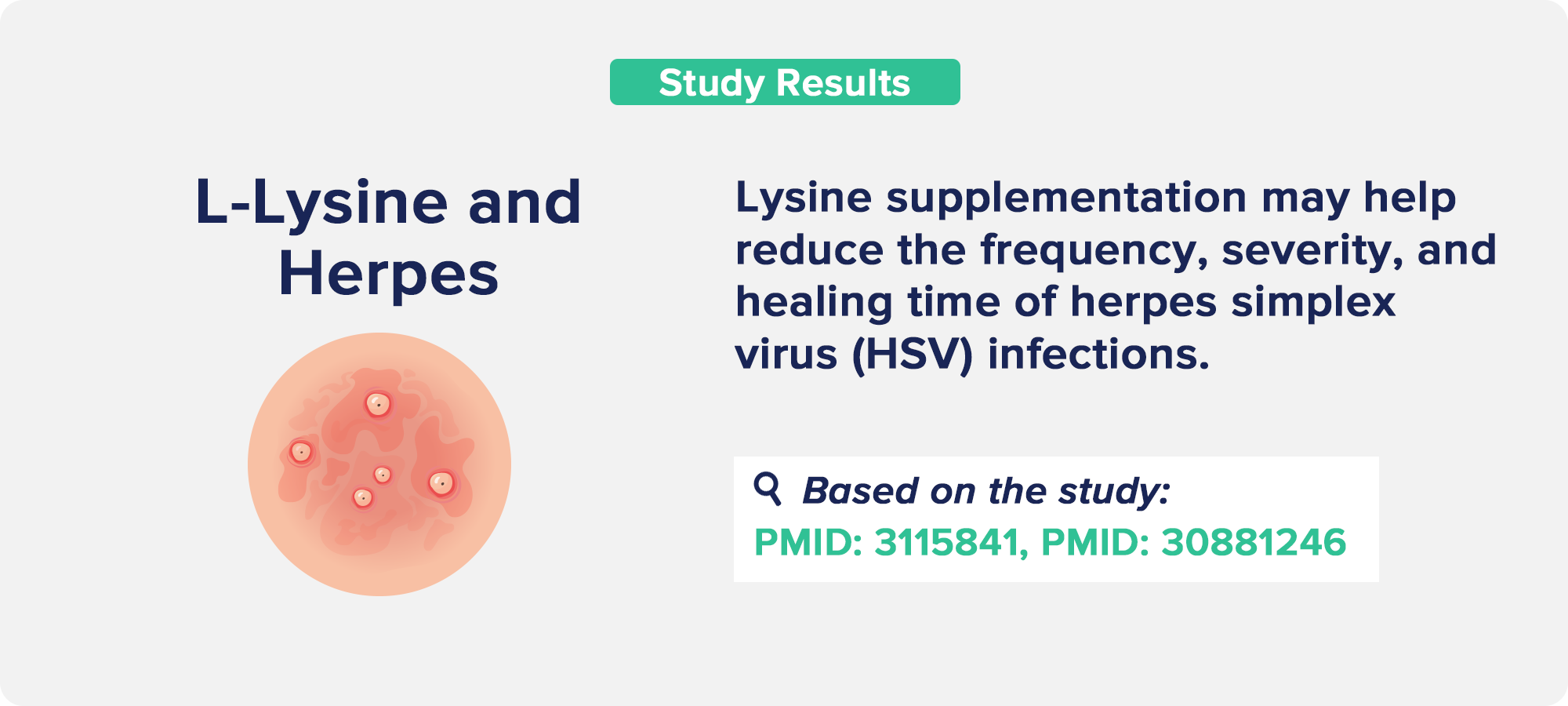 Study Results

L-Lysine and Herpes

Lysine supplementation may help reduce the frequency, severity, and healing time of herpes simplex virus (HSV) infections.

Based on the study:
PMID: 3115841, PMID: 30881246